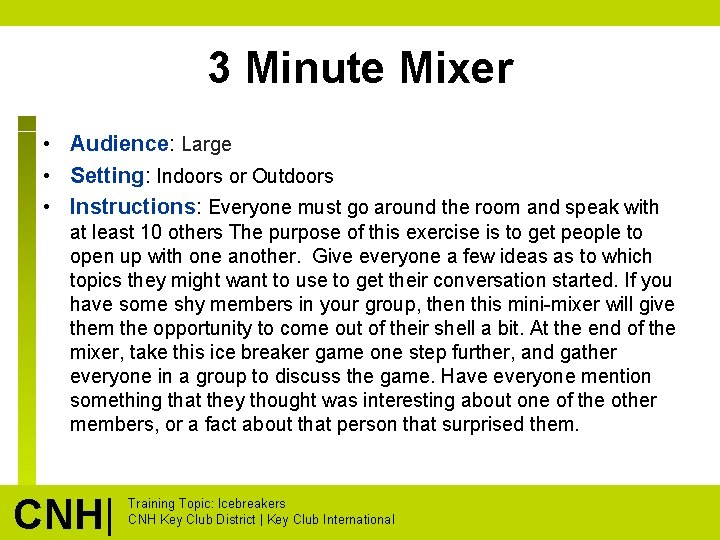 3 Minute Mixer

• Audience: Large
• Setting: Indoors or Outdoors
• Instructions: Everyone must go around the room and speak with at least 10 others The purpose of this exercise is to get people to open up with one another.  Give everyone a few ideas as to which topics they might want to use to get their conversation started. If you have some shy members in your group, then this mini-mixer will give them the opportunity to come out of their shell a bit. At the end of the mixer, take this ice breaker game one step further, and gather everyone in a group to discuss the game. Have everyone mention something that they thought was interesting about one of the other members, or a fact about that person that surprised them.

CNH| Training Topic: Icebreakers
CNH Key Club District | Key Club International